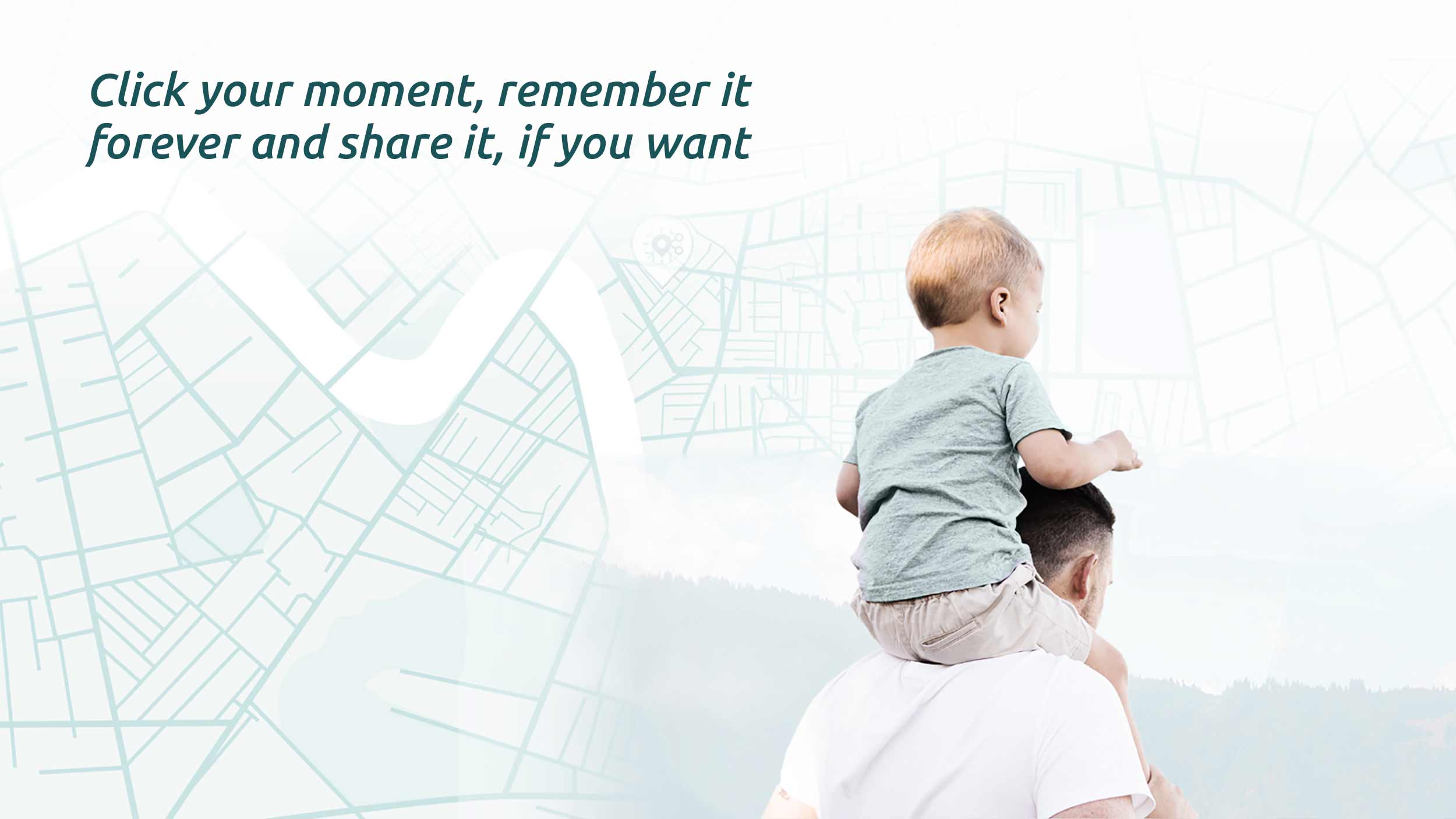 Click your moment, remember it forever and share it, if you want